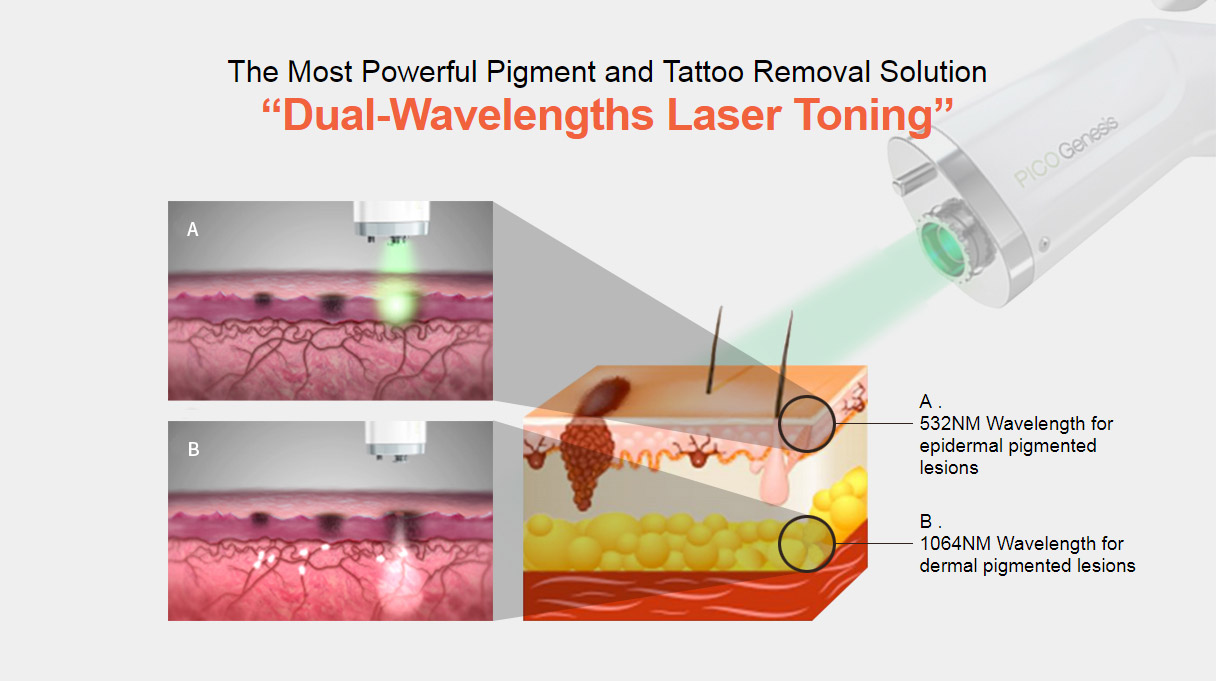 The Most Powerful Pigment and Tattoo Removal Solution
“Dual-Wavelengths Laser Toning”

PICO Genesis

A

B

A .
532NM Wavelength for epidermal pigmented lesions

B .
1064NM Wavelength for dermal pigmented lesions